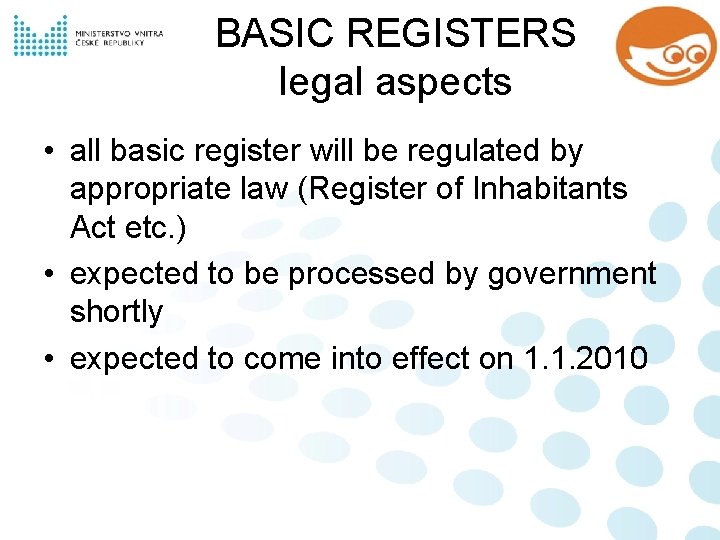 MINISTERSTVO VNITRA ČESKÉ REPUBLIKY

BASIC REGISTERS legal aspects

• all basic register will be regulated by appropriate law (Register of Inhabitants Act etc.)
• expected to be processed by government shortly
• expected to come into effect on 1.1.2010